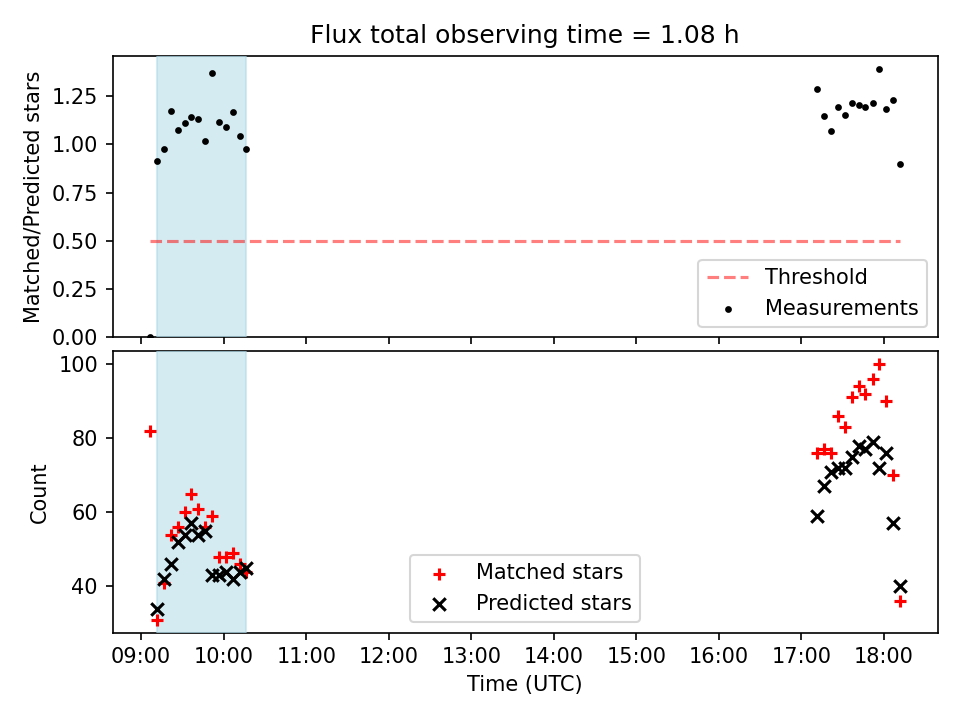 Flux total observing time = 1.08 h

Matched/Predicted stars

1.25
1.00
0.75
0.50
0.25
0.00

Threshold
Measurements

Count

100
80
60
40

Matched stars
Predicted stars

09:00 10:00 11:00 12:00 13:00 14:00 15:00 16:00 17:00 18:00

Time (UTC)